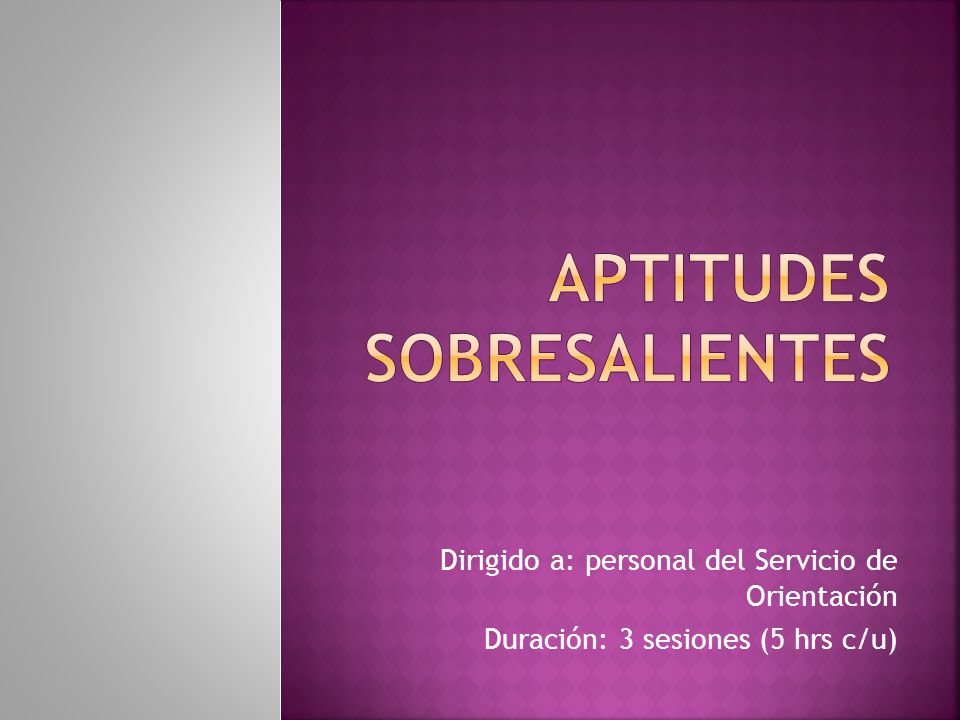 APTITUDES SOBRESALIENTES

Dirigido a: personal del Servicio de Orientación

Duración: 3 sesiones (5 hrs c/u)